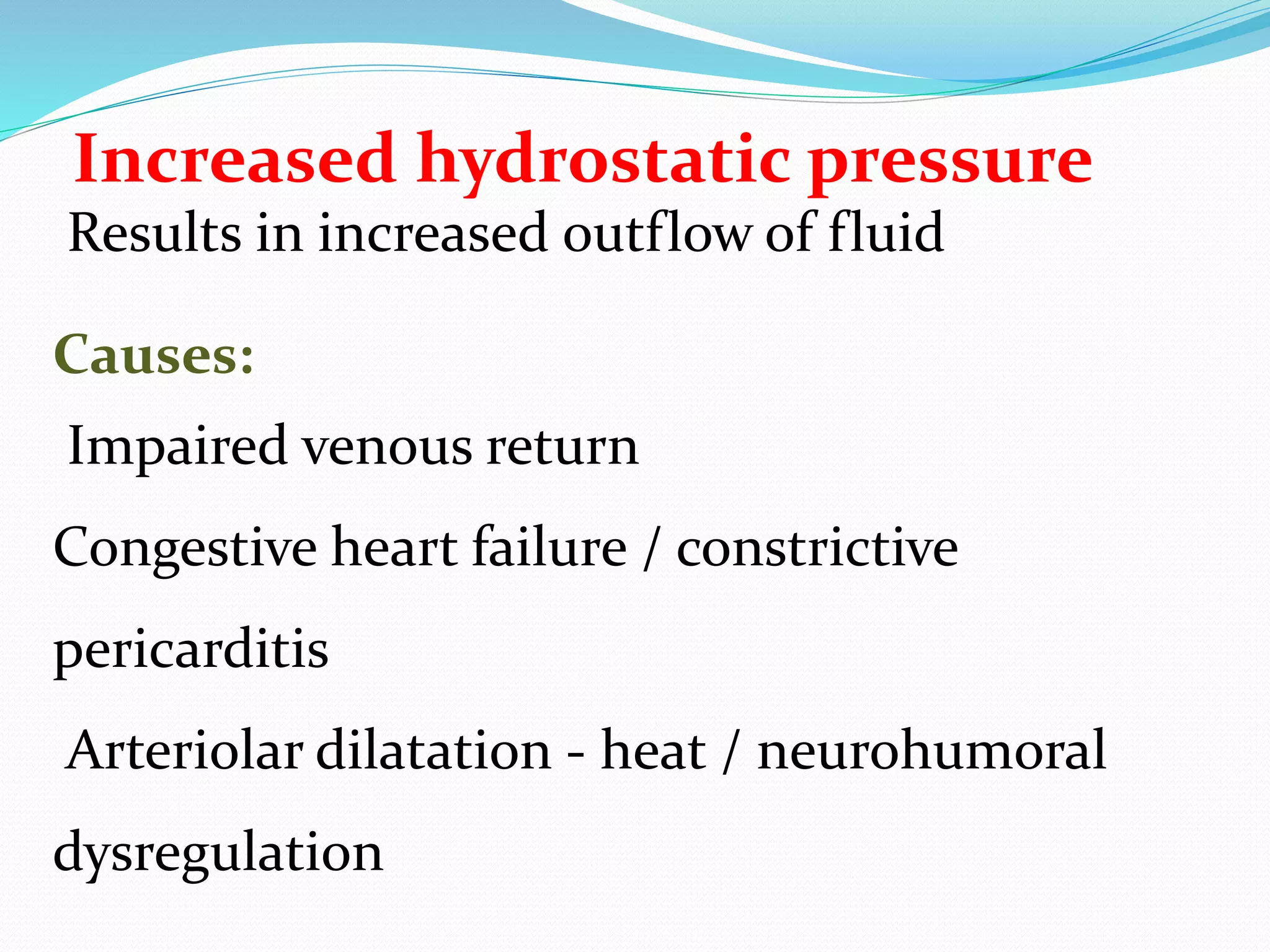 Increased hydrostatic pressure

Results in increased outflow of fluid

Causes:

Impaired venous return

Congestive heart failure / constrictive pericarditis

Arteriolar dilatation - heat / neurohumoral dysregulation